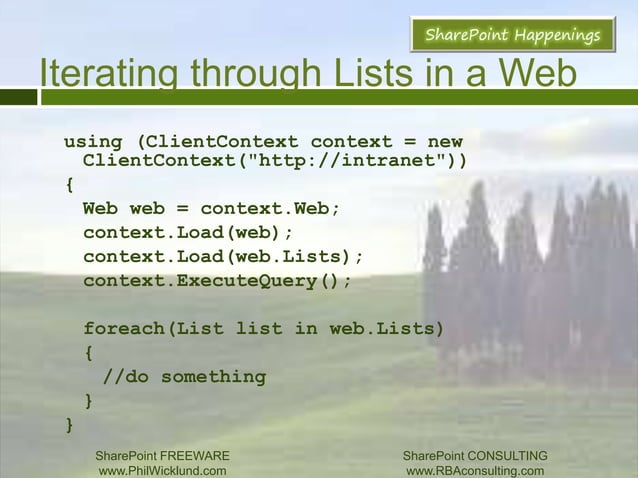 SharePoint Happenings

Iterating through Lists in a Web

using (ClientContext context = new ClientContext("http://intranet"))
{
  Web web = context.Web;
  context.Load(web);
  context.Load(web.Lists);
  context.ExecuteQuery();

  foreach(List list in web.Lists)
  {
    //do something
  }
}

SharePoint FREEWARE
www.PhilWicklund.com

SharePoint CONSULTING
www.RBAconsulting.com